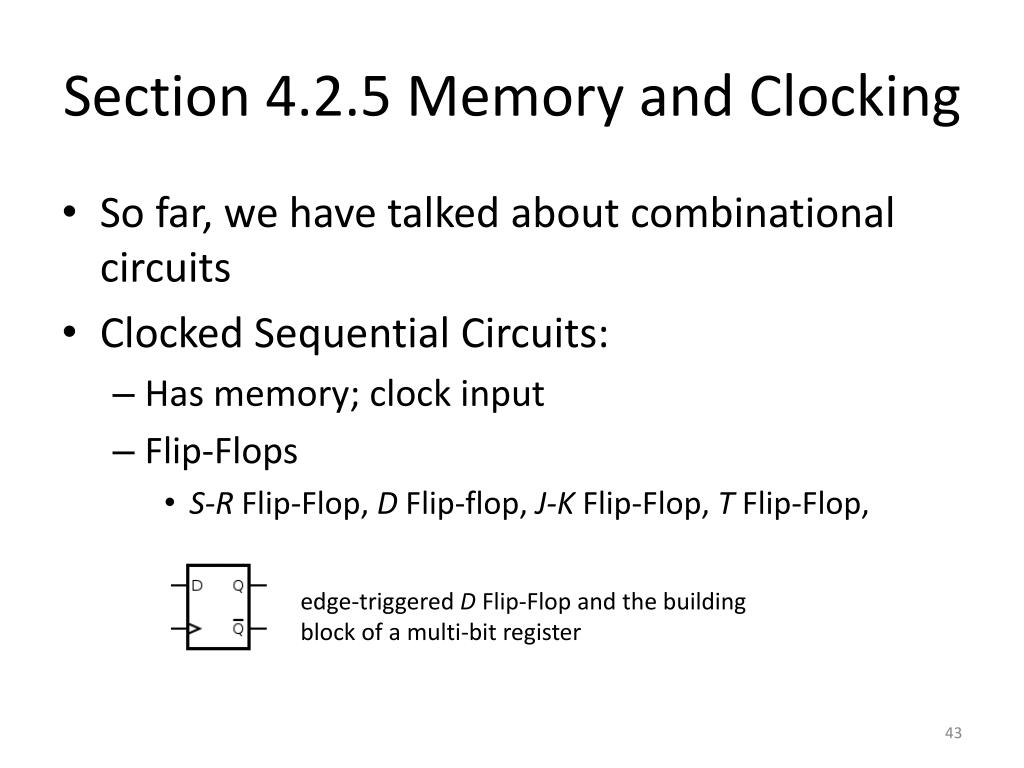 Section 4.2.5 Memory and Clocking

• So far, we have talked about combinational circuits
• Clocked Sequential Circuits:
– Has memory; clock input
– Flip-Flops
• S-R Flip-Flop, D Flip-flop, J-K Flip-Flop, T Flip-Flop,

D Q
$\overline{Q}$

edge-triggered D Flip-Flop and the building block of a multi-bit register

43